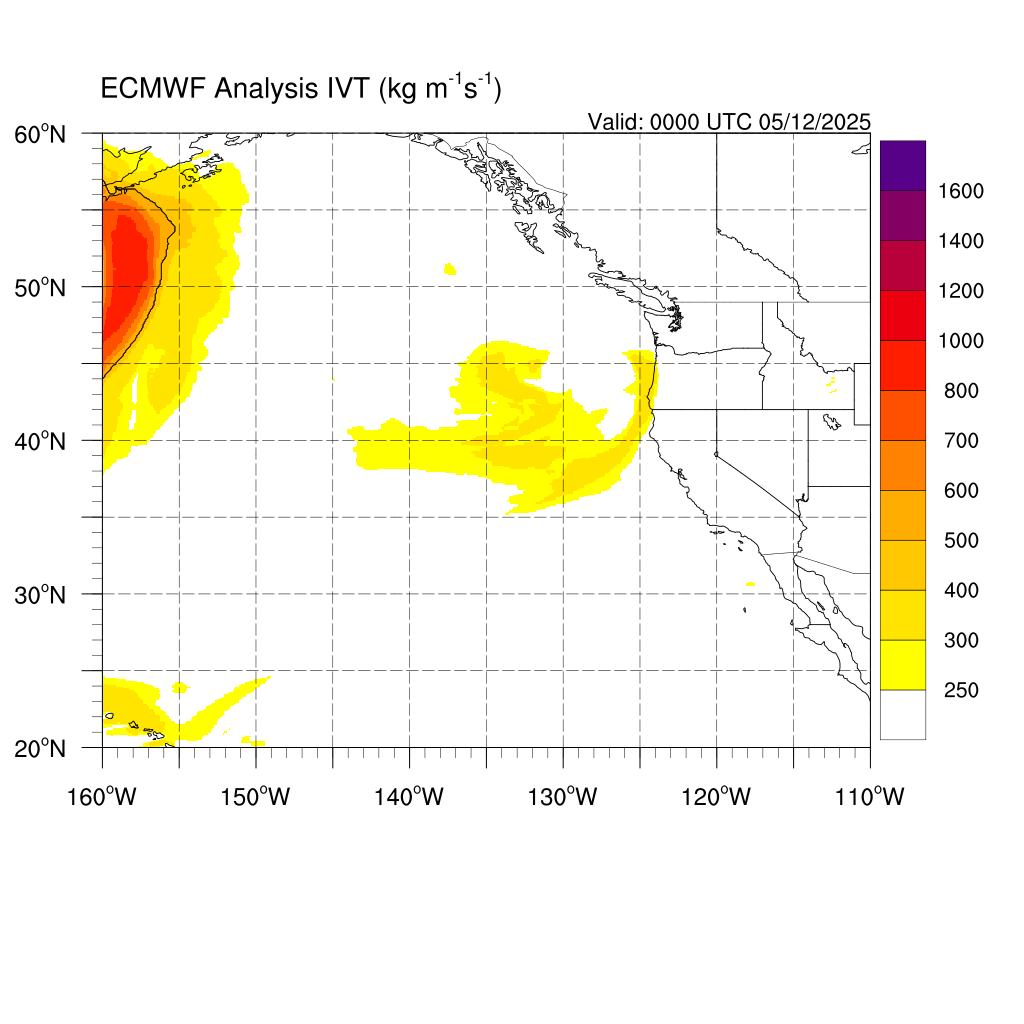 ECMWF Analysis IVT (kg $m^{-1}s^{-1}$)

Valid: 0000 UTC 05/12/2025

60°N
50°N
40°N
30°N
20°N

160°W 150°W 140°W 130°W 120°W 110°W

1600
1400
1200
1000
800
700
600
500
400
300
250